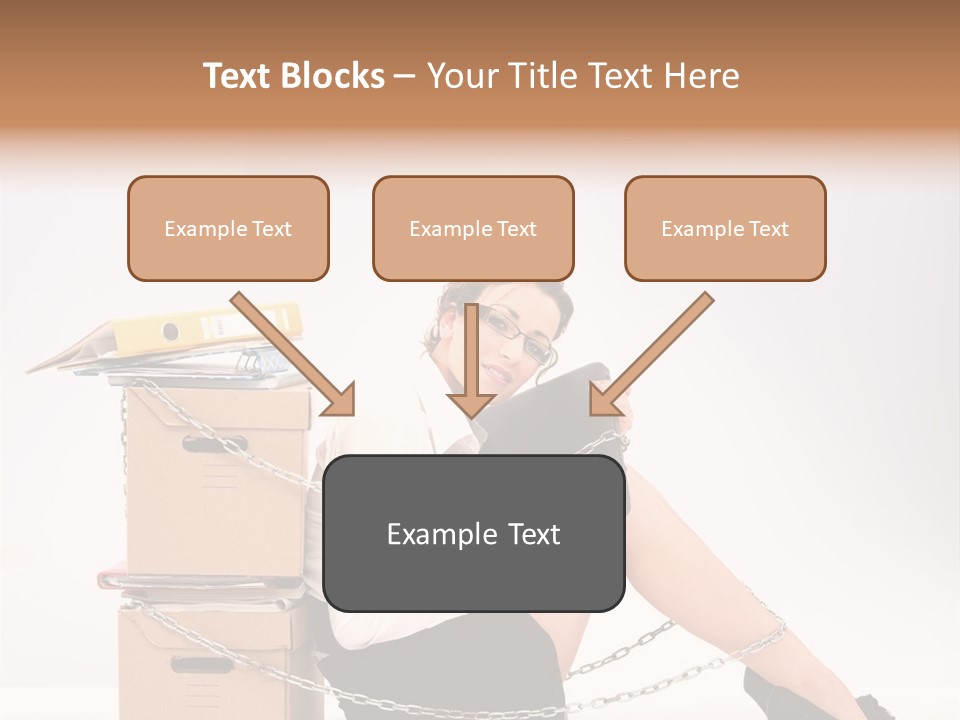 Text Blocks – Your Title Text Here

Example Text

Example Text

Example Text

Example Text